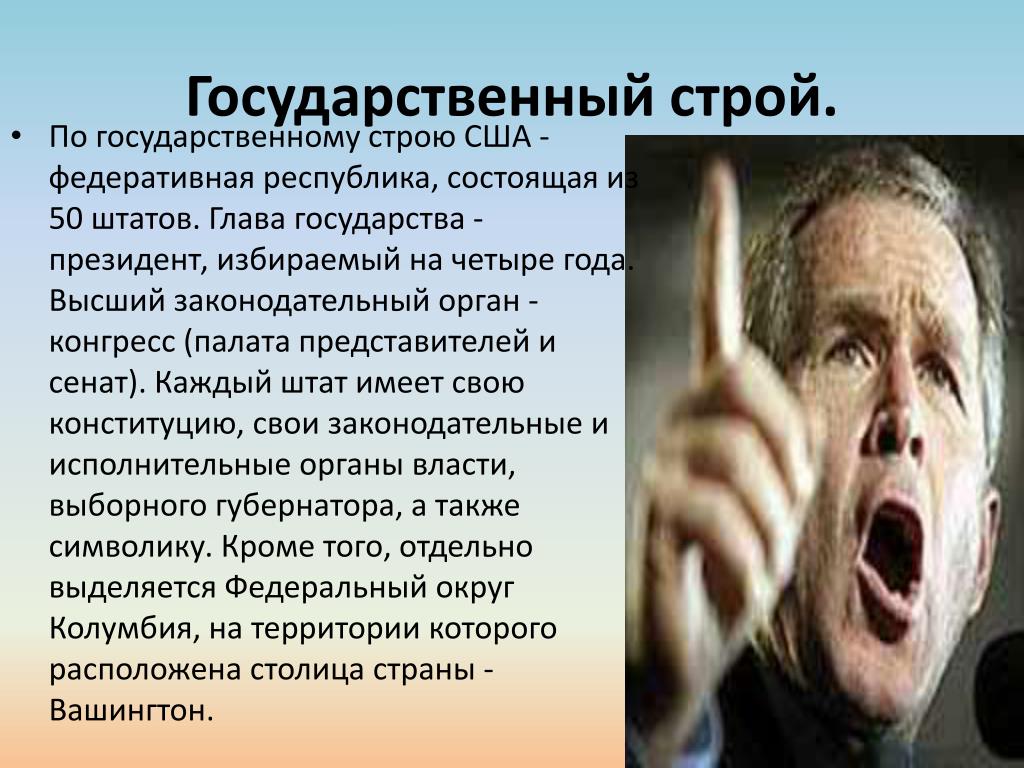 Государственный строй.

• По государственному строю США - федеративная республика, состоящая из 50 штатов. Глава государства - президент, избираемый на четыре года. Высший законодательный орган - конгресс (палата представителей и сенат). Каждый штат имеет свою конституцию, свои законодательные и исполнительные органы власти, выборного губернатора, а также символику. Кроме того, отдельно выделяется Федеральный округ Колумбия, на территории которого расположена столица страны - Вашингтон.